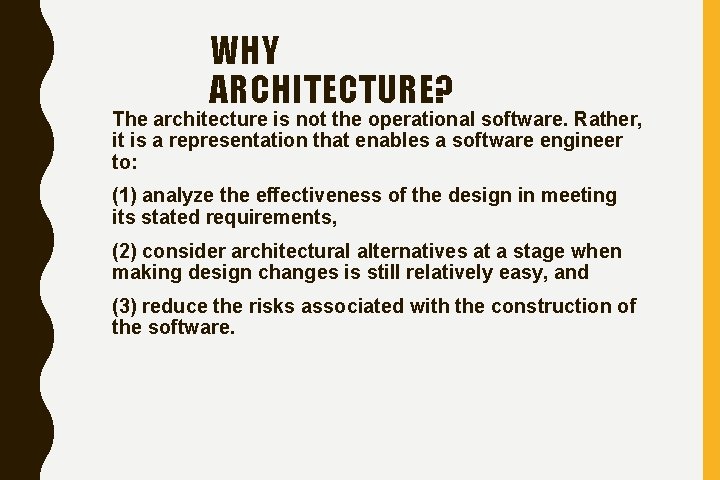 WHY ARCHITECTURE?

The architecture is not the operational software. Rather, it is a representation that enables a software engineer to:

(1) analyze the effectiveness of the design in meeting its stated requirements,

(2) consider architectural alternatives at a stage when making design changes is still relatively easy, and

(3) reduce the risks associated with the construction of the software.